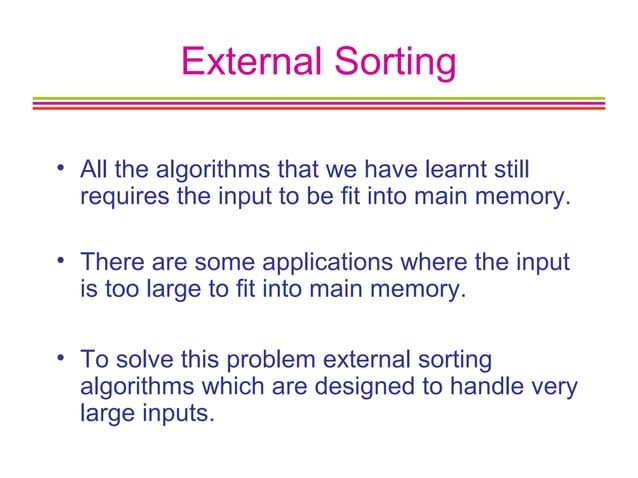 External Sorting

• All the algorithms that we have learnt still requires the input to be fit into main memory.

• There are some applications where the input is too large to fit into main memory.

• To solve this problem external sorting algorithms which are designed to handle very large inputs.